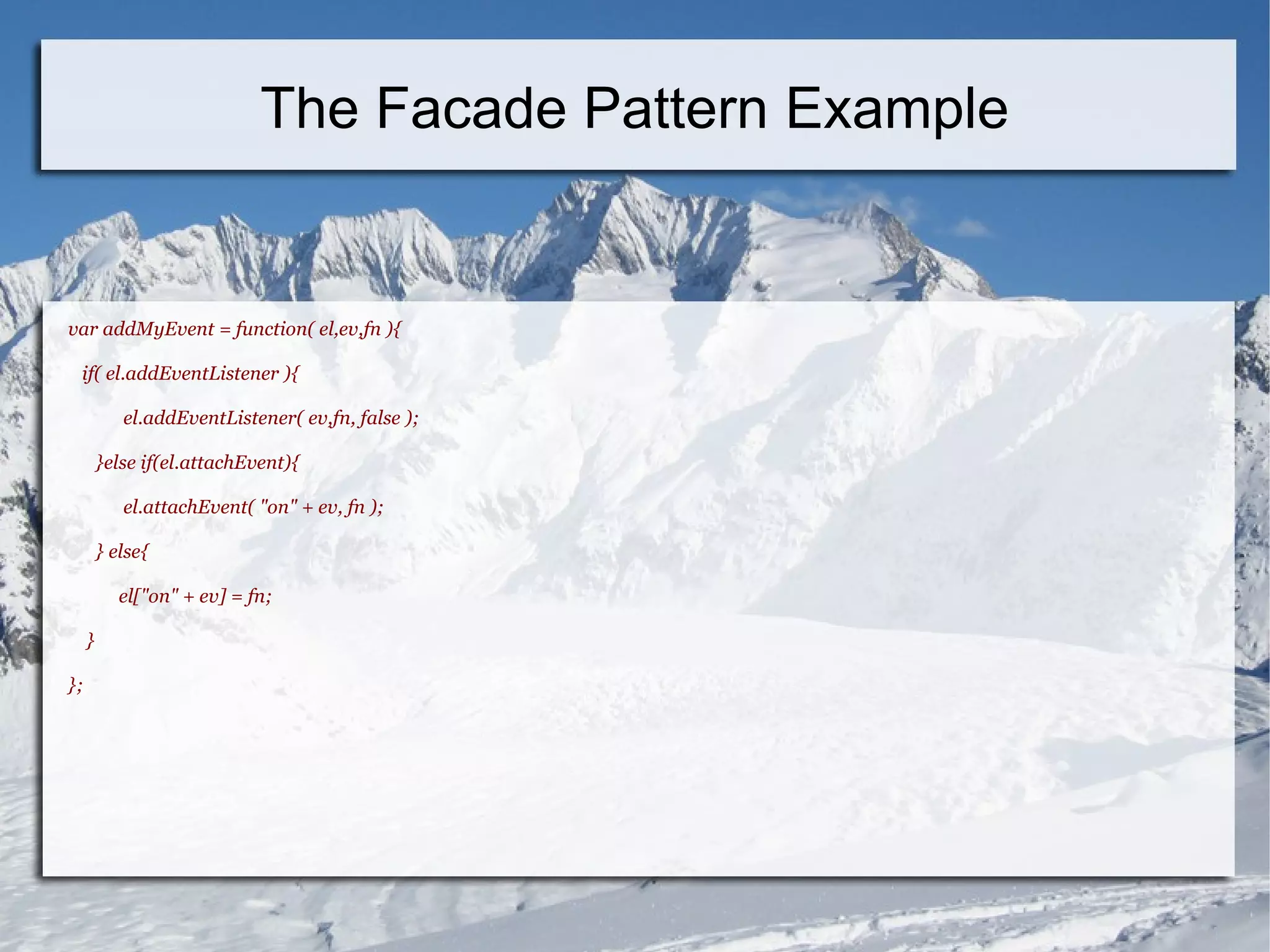 The Facade Pattern Example

var addMyEvent = function( el,ev,fn ){

if( el.addEventListener ){

el.addEventListener( ev,fn, false );

}else if(el.attachEvent){

el.attachEvent( "on" + ev, fn );

} else{

el["on" + ev] = fn;

}

};